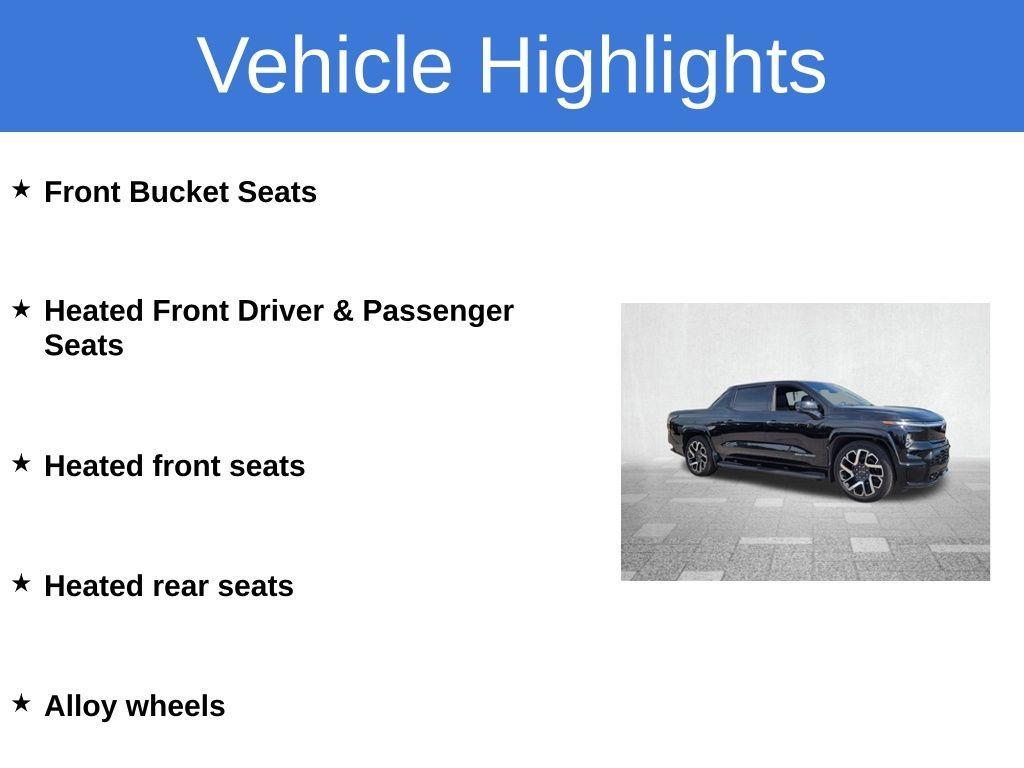 Vehicle Highlights

★ Front Bucket Seats

★ Heated Front Driver & Passenger Seats

★ Heated front seats

★ Heated rear seats

★ Alloy wheels